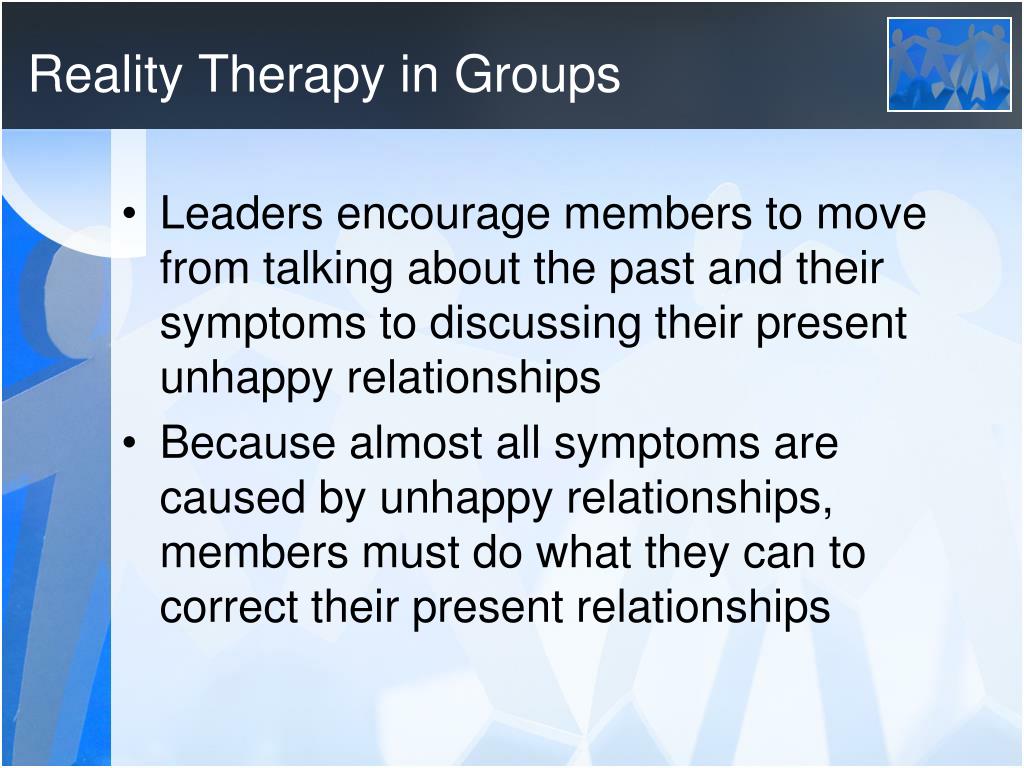 Reality Therapy in Groups

• Leaders encourage members to move from talking about the past and their symptoms to discussing their present unhappy relationships

• Because almost all symptoms are caused by unhappy relationships, members must do what they can to correct their present relationships